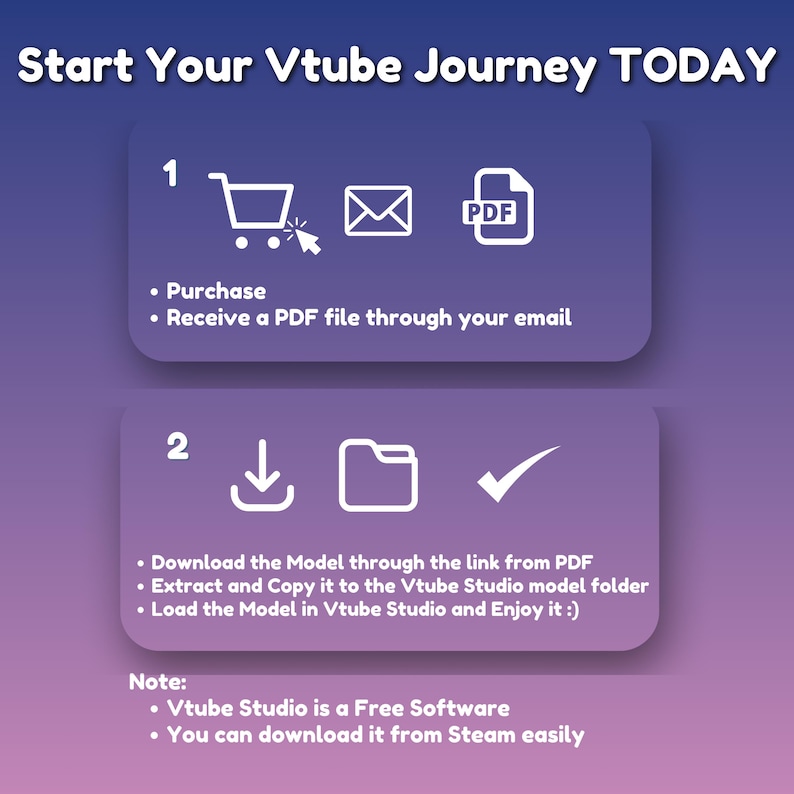 Start Your Vtube Journey TODAY

1

PDF

• Purchase
• Receive a PDF file through your email

2

• Download the Model through the link from PDF
• Extract and Copy it to the Vtube Studio model folder
• Load the Model in Vtube Studio and Enjoy it :)

Note:
• Vtube Studio is a Free Software
• You can download it from Steam easily